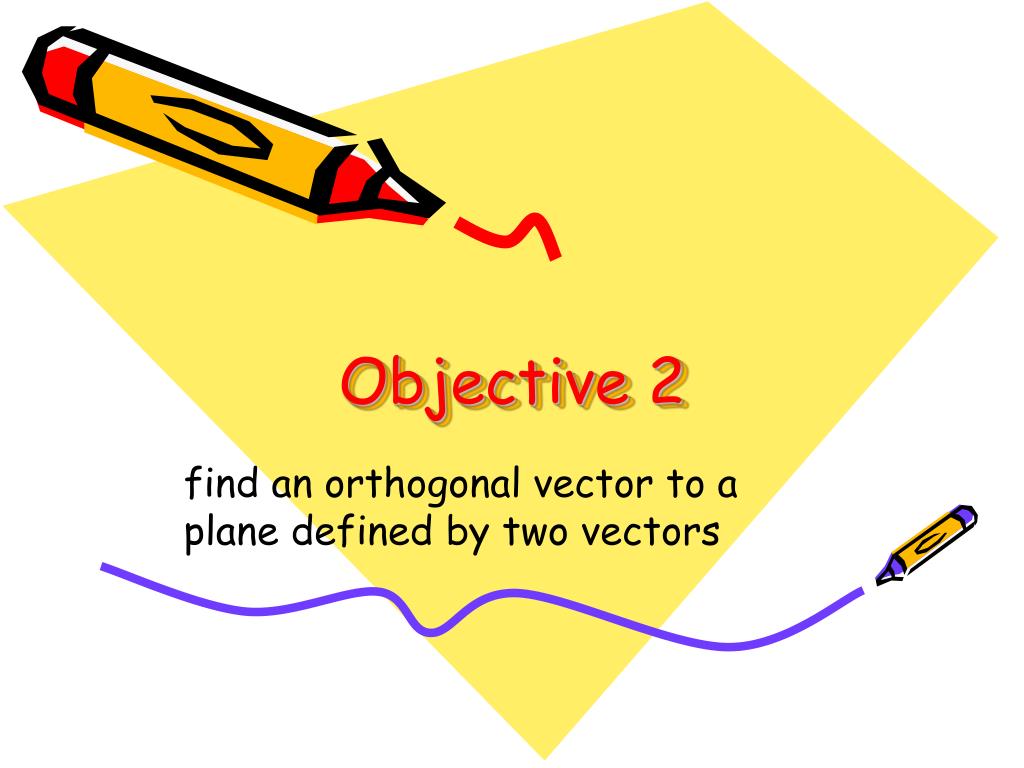 Objective 2

find an orthogonal vector to a plane defined by two vectors